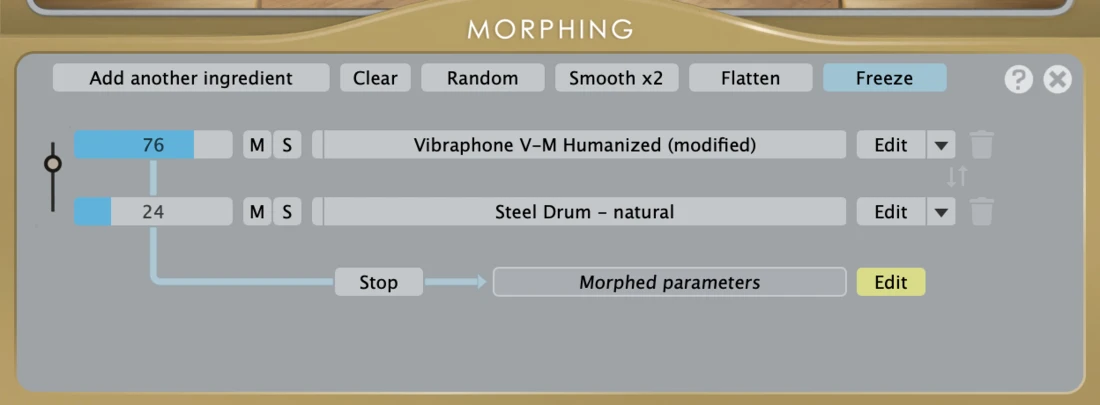 MORPHING

Add another ingredient Clear Random Smooth x2 Flatten Freeze

?

76 M S Vibraphone V-M Humanized (modified) Edit

24 M S Steel Drum - natural Edit

Stop Morphed parameters Edit